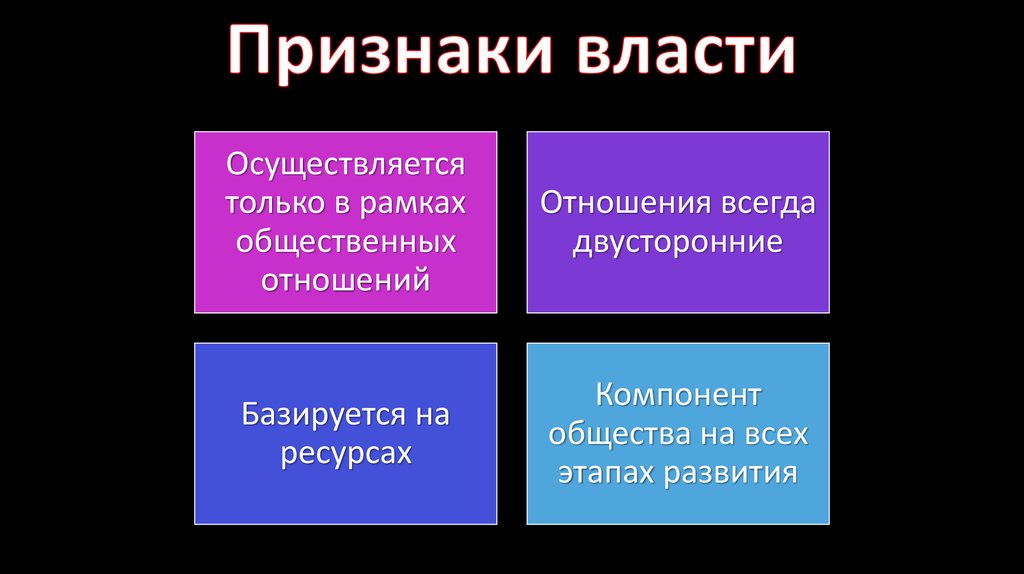 Признаки власти

Осуществляется только в рамках общественных отношений

Отношения всегда двусторонние

Базируется на ресурсах

Компонент общества на всех этапах развития